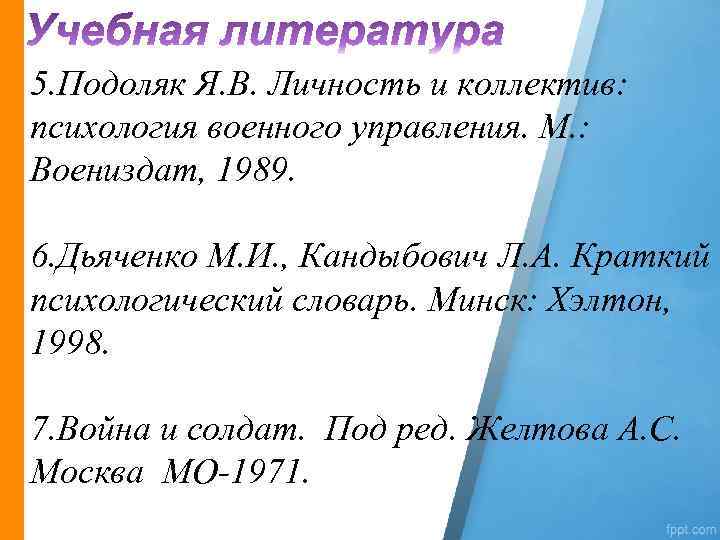 Учебная литература

5.Подоляк Я.В. Личность и коллектив: психология военного управления. М.: Воениздат, 1989.

6.Дьяченко М.И., Кандыбович Л.А. Краткий психологический словарь. Минск: Хэлтон, 1998.

7.Война и солдат. Под ред. Желтова А.С. Москва МО-1971.

fppt.com